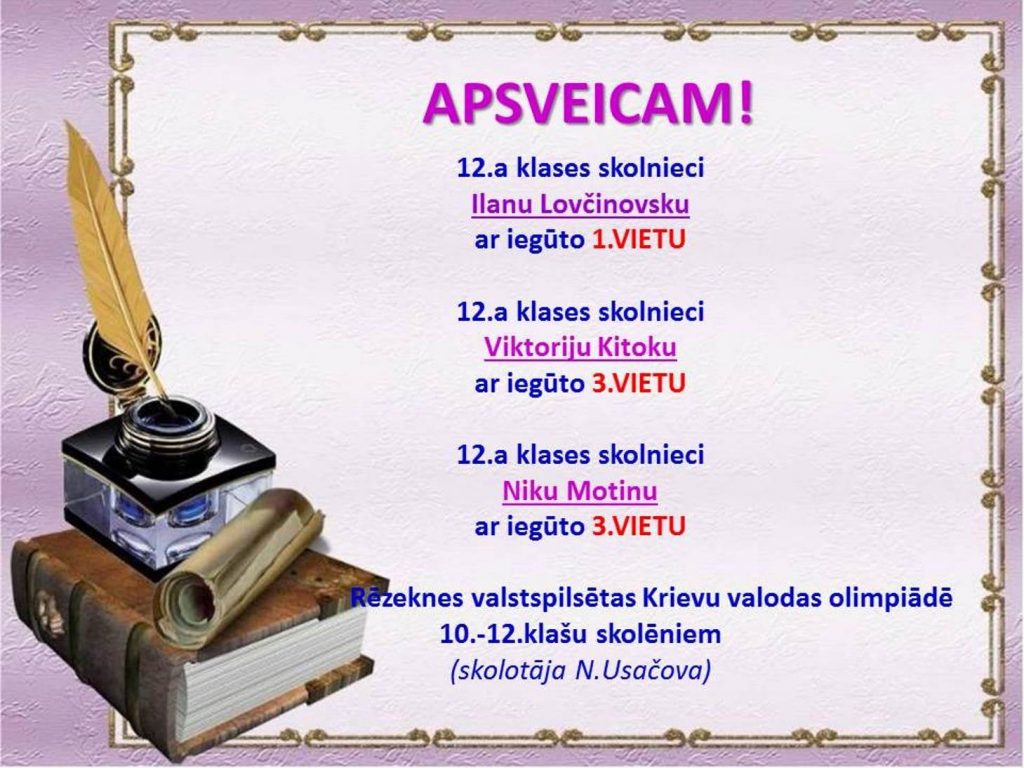 APSVEICAM!

12.a klases skolnieci
Ilanu Lovčinovsku
ar iegūto 1.VIETU

12.a klases skolnieci
Viktoriju Kitoku
ar iegūto 3.VIETU

12.a klases skolnieci
Niku Motinu
ar iegūto 3.VIETU

Rēzeknes valstspilsētas Krievu valodas olimpiādē
10.-12.klašu skolēniem
(skolotāja N.Usačova)